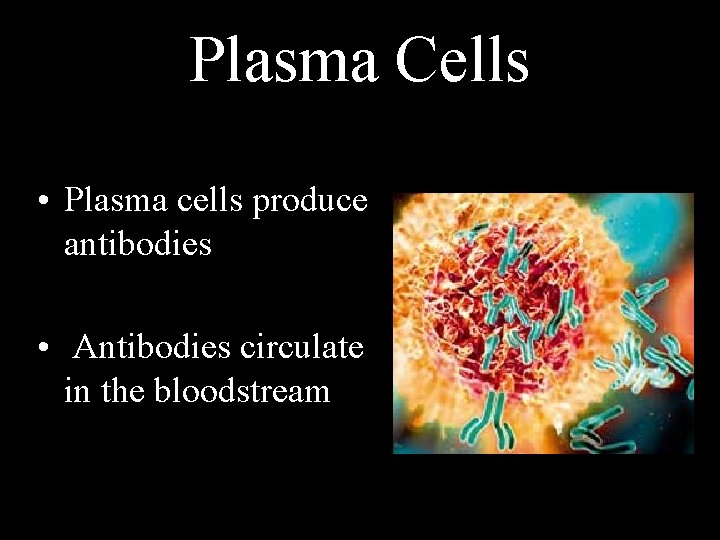 Plasma Cells

• Plasma cells produce antibodies

• Antibodies circulate in the bloodstream